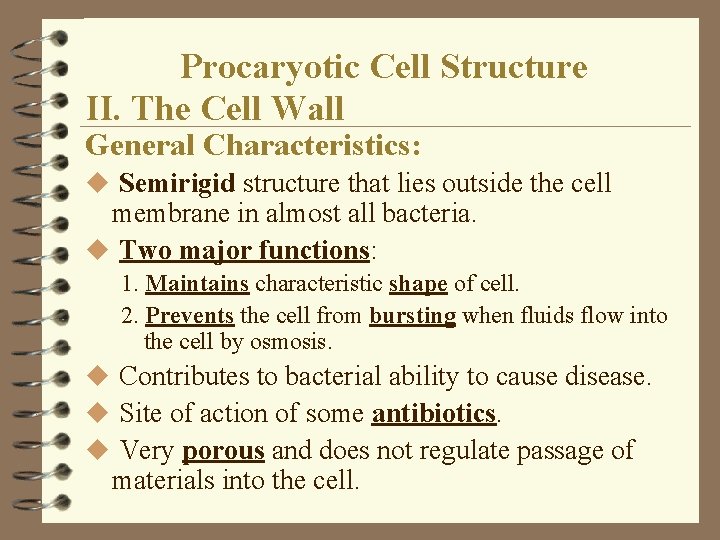 Procaryotic Cell Structure

II. The Cell Wall

General Characteristics:

◆ Semirigid structure that lies outside the cell membrane in almost all bacteria.

◆ Two major functions:

1. Maintains characteristic shape of cell.

2. Prevents the cell from bursting when fluids flow into the cell by osmosis.

◆ Contributes to bacterial ability to cause disease.

◆ Site of action of some antibiotics.

◆ Very porous and does not regulate passage of materials into the cell.